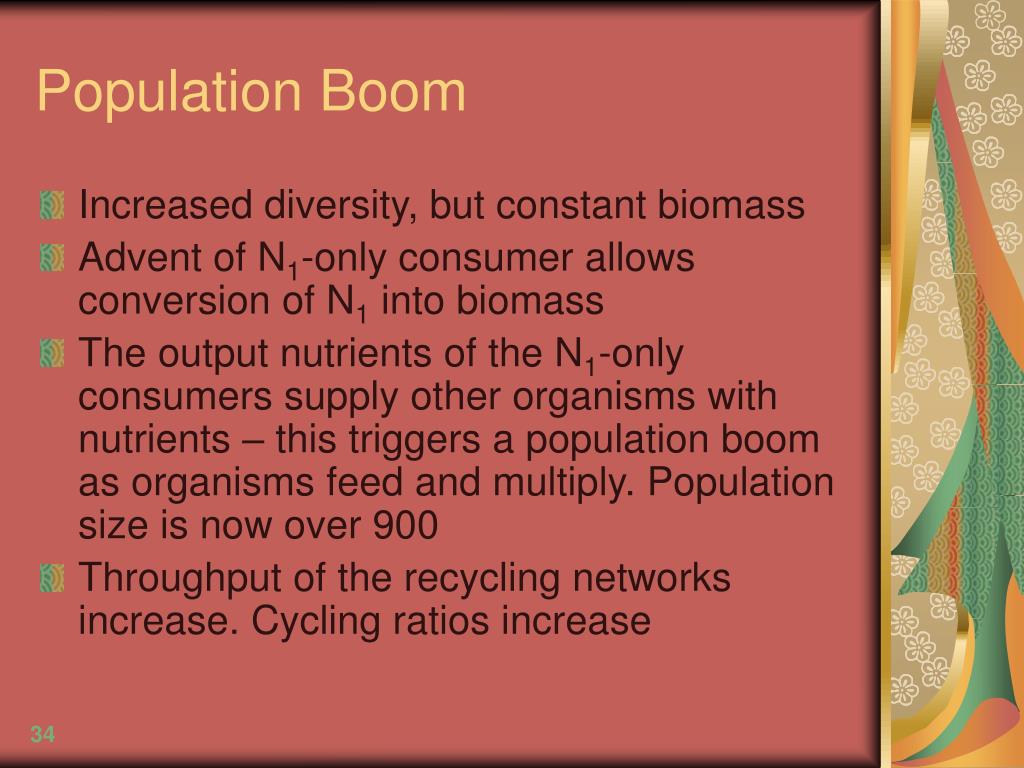 Population Boom

Increased diversity, but constant biomass

Advent of $N_1$-only consumer allows conversion of $N_1$ into biomass

The output nutrients of the $N_1$-only consumers supply other organisms with nutrients – this triggers a population boom as organisms feed and multiply. Population size is now over 900

Throughput of the recycling networks increase. Cycling ratios increase

34